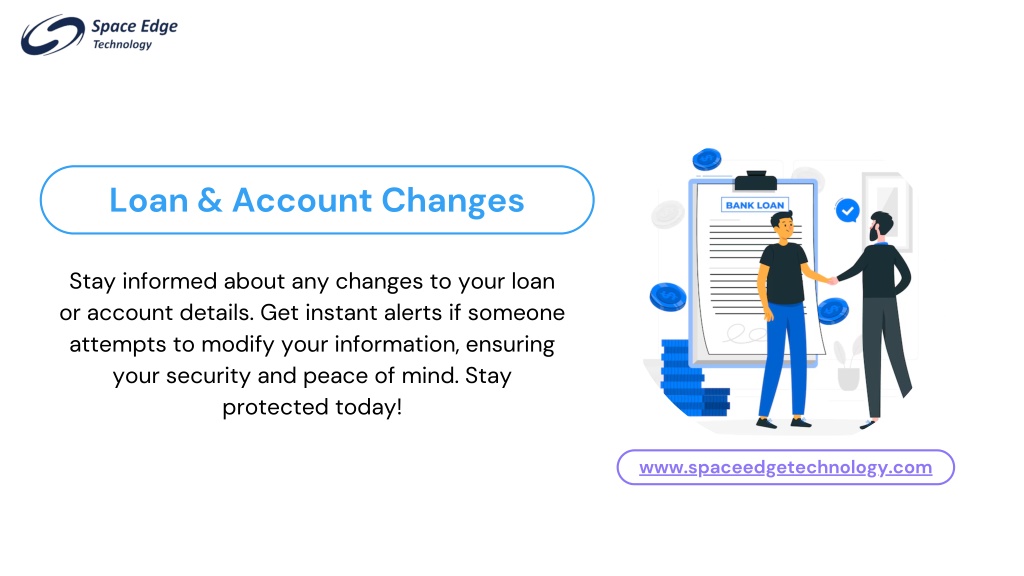 Space Edge
Technology

Loan & Account Changes

Stay informed about any changes to your loan or account details. Get instant alerts if someone attempts to modify your information, ensuring your security and peace of mind. Stay protected today!

BANK LOAN

www.spaceedgetechnology.com